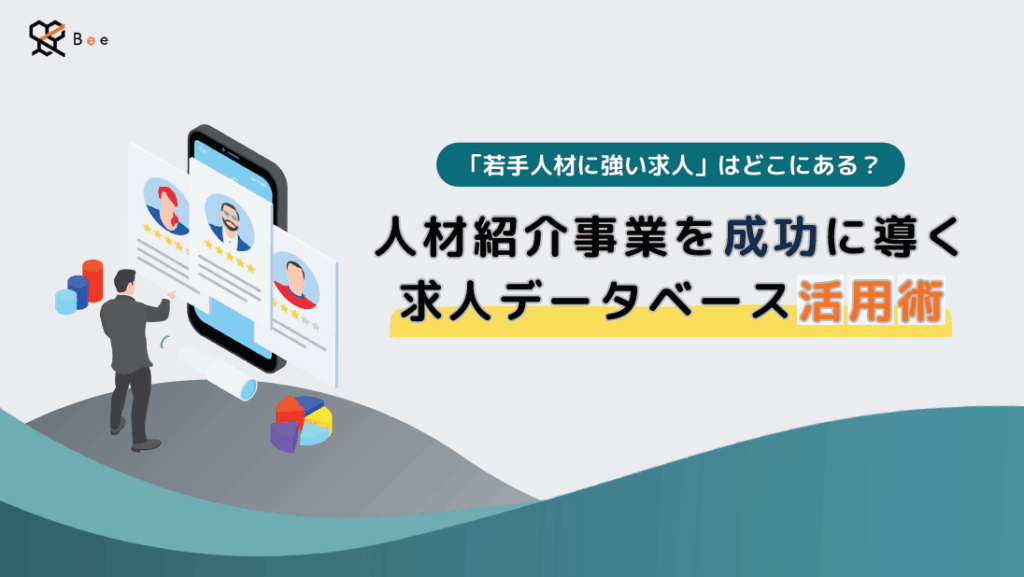 Bee

「若手人材に強い求人」はどこにある？

人材紹介事業を成功に導く
求人データベース活用術